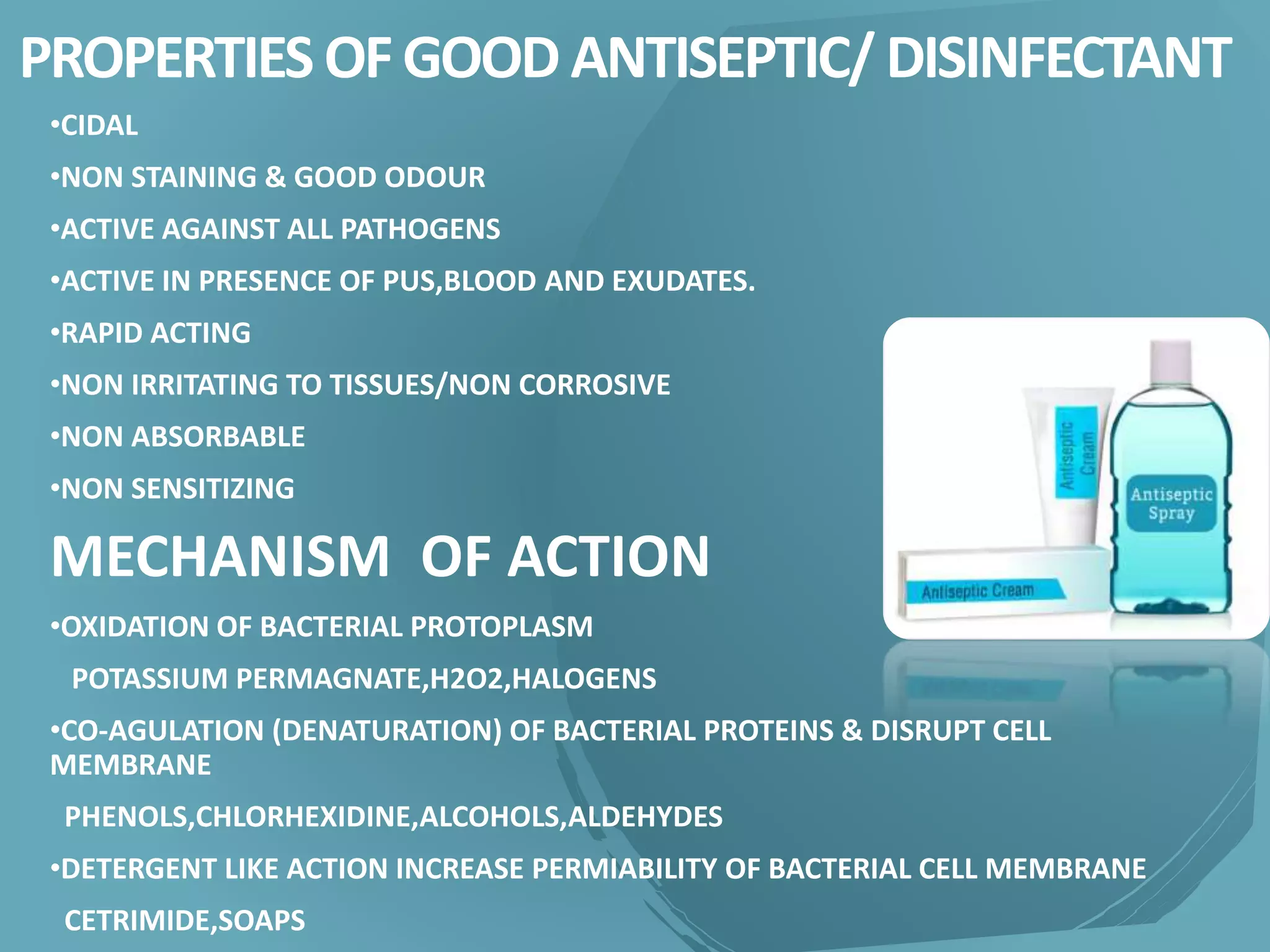 PROPERTIES OF GOOD ANTISEPTIC/ DISINFECTANT

•CIDAL

•NON STAINING & GOOD ODOUR

•ACTIVE AGAINST ALL PATHOGENS

•ACTIVE IN PRESENCE OF PUS,BLOOD AND EXUDATES.

•RAPID ACTING

•NON IRRITATING TO TISSUES/NON CORROSIVE

•NON ABSORBABLE

•NON SENSITIZING

MECHANISM OF ACTION

•OXIDATION OF BACTERIAL PROTOPLASM

POTASSIUM PERMAGNATE,H2O2,HALOGENS

•CO-AGULATION (DENATURATION) OF BACTERIAL PROTEINS & DISRUPT CELL MEMBRANE

PHENOLS,CHLORHEXIDINE,ALCOHOLS,ALDEHYDES

•DETERGENT LIKE ACTION INCREASE PERMIABILITY OF BACTERIAL CELL MEMBRANE

CETRIMIDE,SOAPS

Antiseptic Cream

Antiseptic Spray

Antiseptic Cream